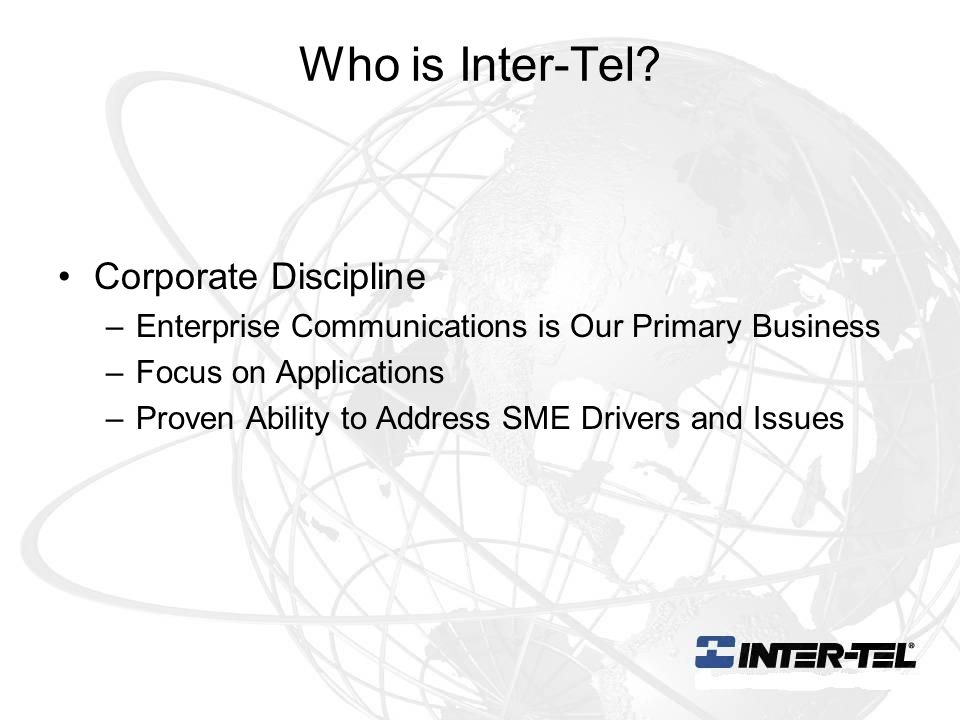 Who is Inter-Tel?

• Corporate Discipline
– Enterprise Communications is Our Primary Business
– Focus on Applications
– Proven Ability to Address SME Drivers and Issues

INTER-TEL®